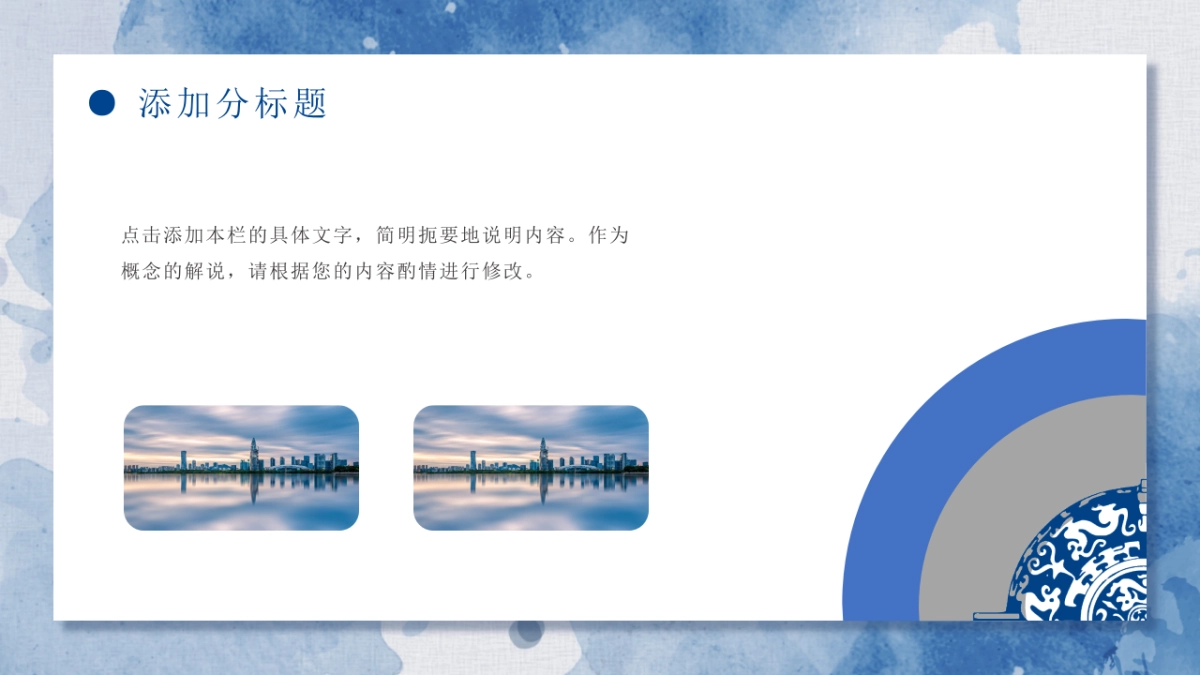 添加分标题

点击添加本栏的具体文字，简明扼要地说明内容。作为概念的解说，请根据您的内容酌情进行修改。